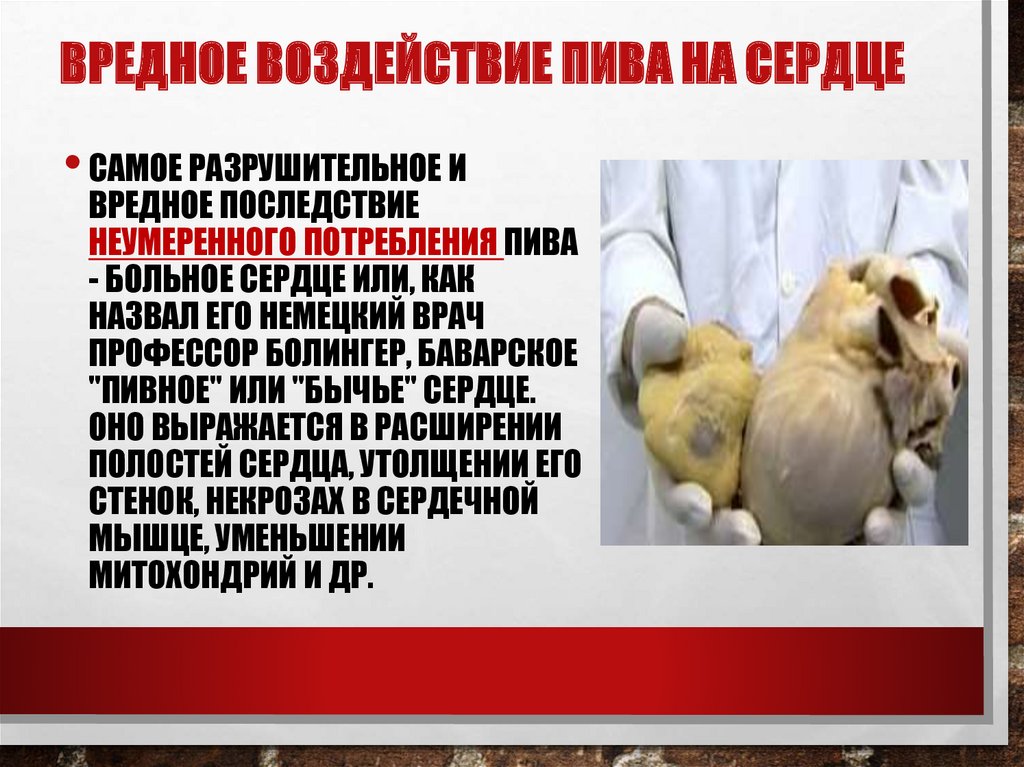 ВРЕДНОЕ ВОЗДЕЙСТВИЕ ПИВА НА СЕРДЦЕ

• САМОЕ РАЗРУШИТЕЛЬНОЕ И ВРЕДНОЕ ПОСЛЕДСТВИЕ НЕУМЕРЕННОГО ПОТРЕБЛЕНИЯ ПИВА - БОЛЬНОЕ СЕРДЦЕ ИЛИ, КАК НАЗВАЛ ЕГО НЕМЕЦКИЙ ВРАЧ ПРОФЕССОР БОЛИНГЕР, БАВАРСКОЕ "ПИВНОЕ" ИЛИ "БЫЧЬЕ" СЕРДЦЕ. ОНО ВЫРАЖАЕТСЯ В РАСШИРЕНИИ ПОЛОСТЕЙ СЕРДЦА, УТОЛЩЕНИИ ЕГО СТЕНОК, НЕКРОЗАХ В СЕРДЕЧНОЙ МЫШЦЕ, УМЕНЬШЕНИИ МИТОХОНДРИЙ И ДР.